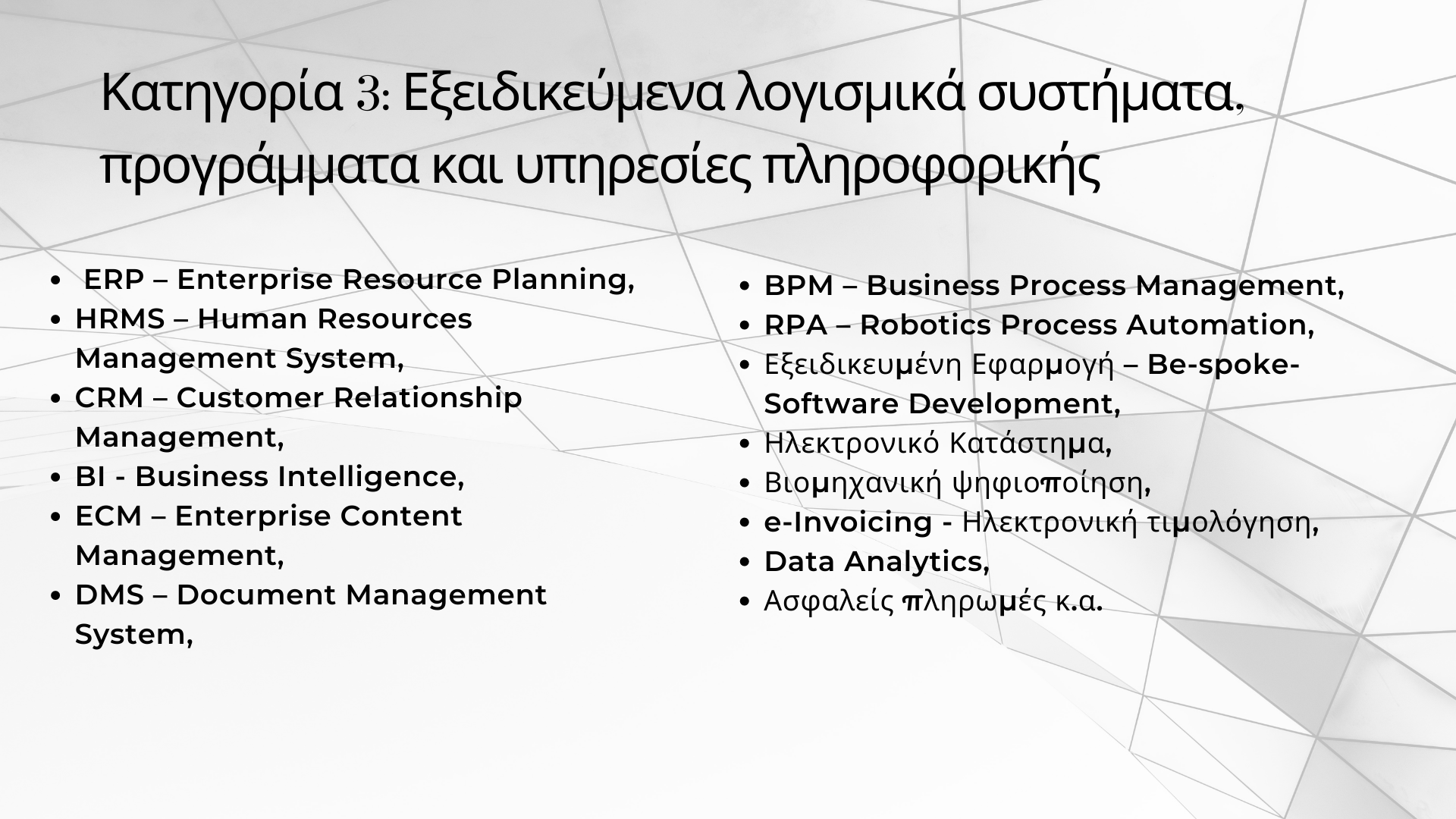 Κατηγορία 3: Εξειδικεύμενα λογισμικά συστήματα, προγράμματα και υπηρεσίες πληροφορικής

- ERP – Enterprise Resource Planning,
- HRMS – Human Resources Management System,
- CRM – Customer Relationship Management,
- BI - Business Intelligence,
- ECM – Enterprise Content Management,
- DMS – Document Management System,

- BPM – Business Process Management,
- RPA – Robotics Process Automation,
- Εξειδικευμένη Εφαρμογή – Be-spoke-Software Development,
- Ηλεκτρονικό Κατάστημα,
- Βιομηχανική ψηφιοποίηση,
- e-Invoicing - Ηλεκτρονική τιμολόγηση,
- Data Analytics,
- Ασφαλείς πληρωμές κ.α.